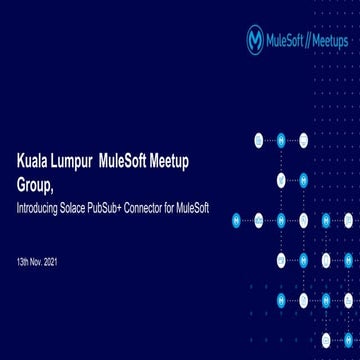 MuleSoft // Meetups

Kuala Lumpur MuleSoft Meetup Group,

Introducing Solace PubSub+ Connector for MuleSoft

13th Nov. 2021